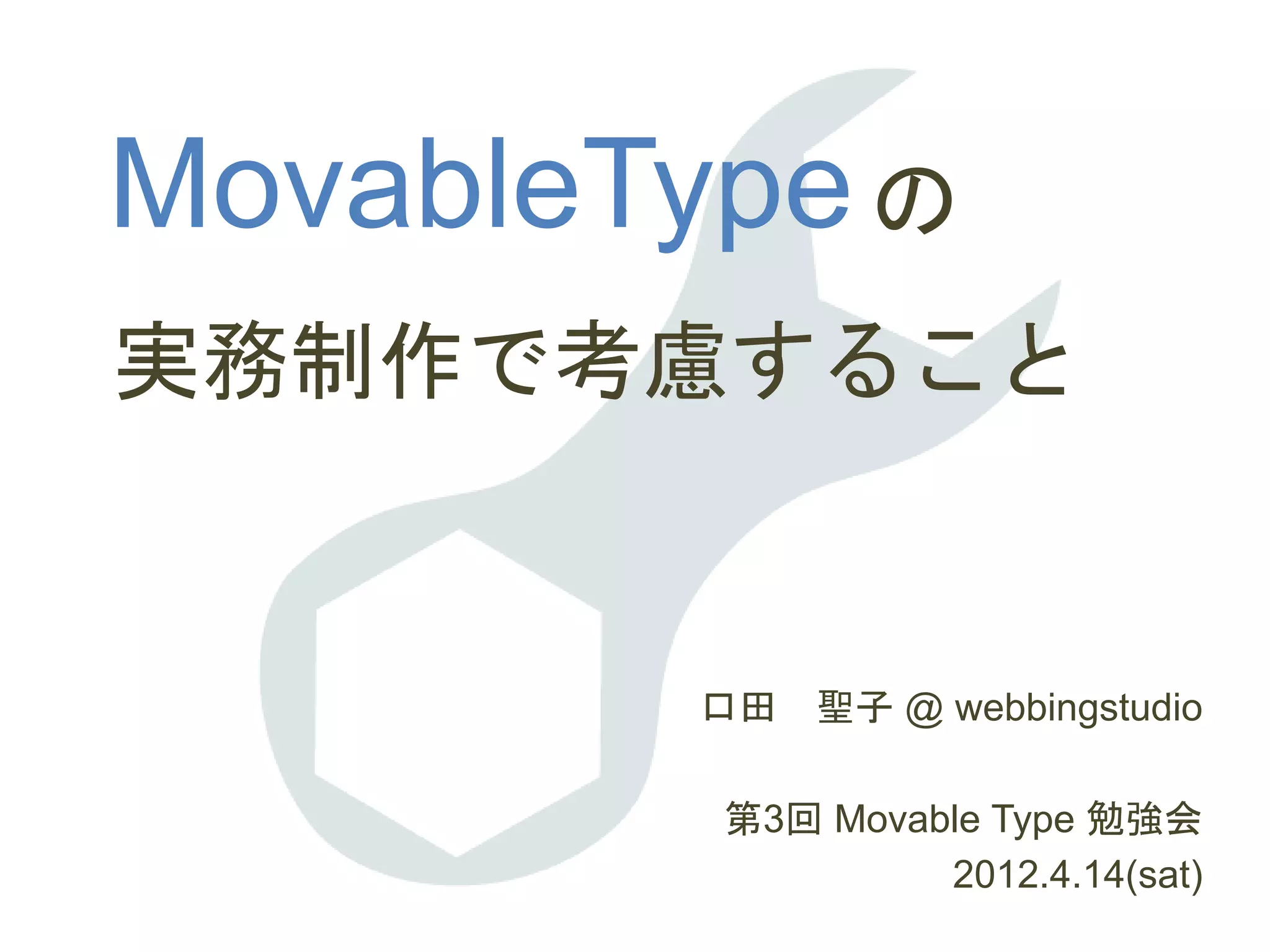 MovableTypeの
実務制作で考慮すること

口田　聖子 @ webbingstudio

第3回 Movable Type 勉強会
2012.4.14(sat)